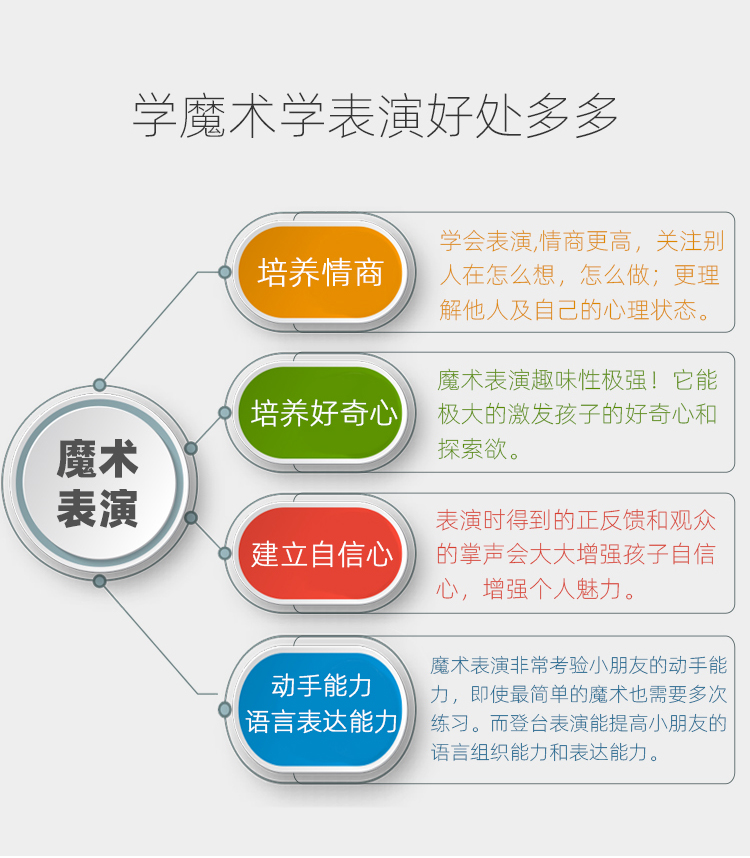 学魔术学表演好处多多

魔术表演

培养情商

学会表演,情商更高，关注别人在怎么想，怎么做；更理解他人及自己的心理状态。

培养好奇心

魔术表演趣味性极强！它能极大的激发孩子的好奇心和探索欲。

建立自信心

表演时得到的正反馈和观众的掌声会大大增强孩子自信心，增强个人魅力。

动手能力
语言表达能力

魔术表演非常考验小朋友的动手能力，即使最简单的魔术也需要多次练习。而登台表演能提高小朋友的语言组织能力和表达能力。